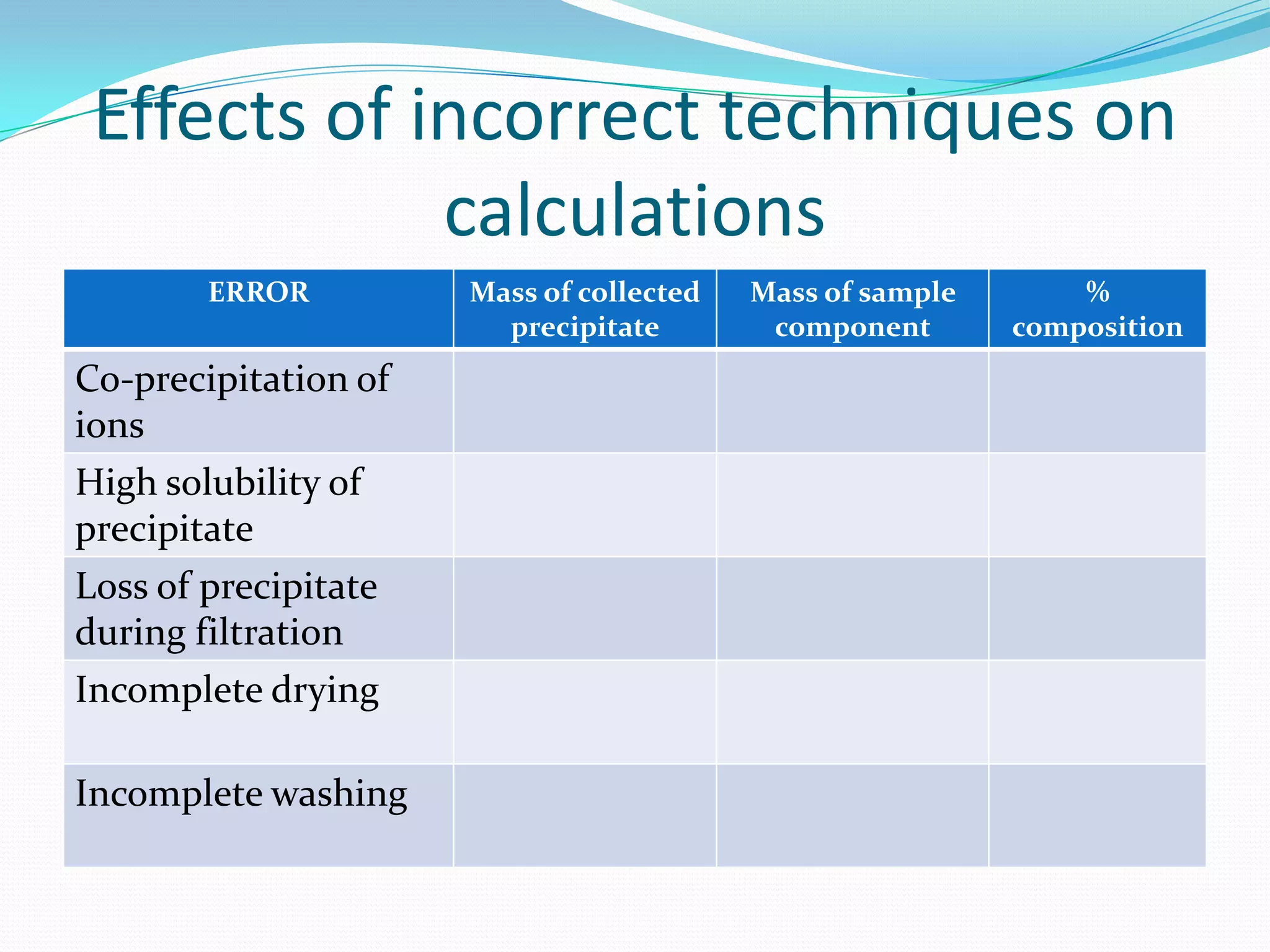 Effects of incorrect techniques on calculations

| ERROR | Mass of collected precipitate | Mass of sample component | % composition |
|---|---|---|---|
| Co-precipitation of ions | | | |
| High solubility of precipitate | | | |
| Loss of precipitate during filtration | | | |
| Incomplete drying | | | |
| Incomplete washing | | | |